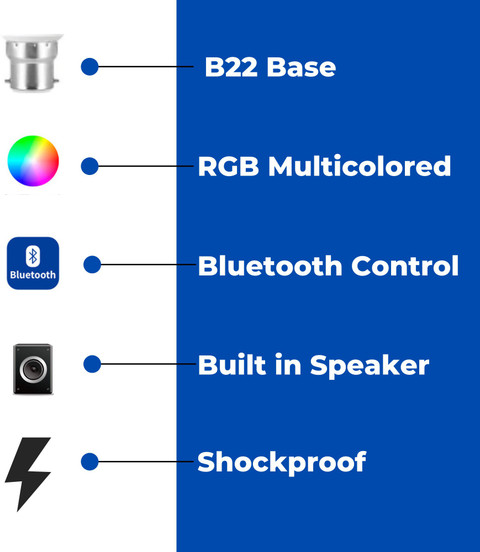 B22 Base

RGB Multicolored

Bluetooth

Bluetooth Control

Built in Speaker

Shockproof